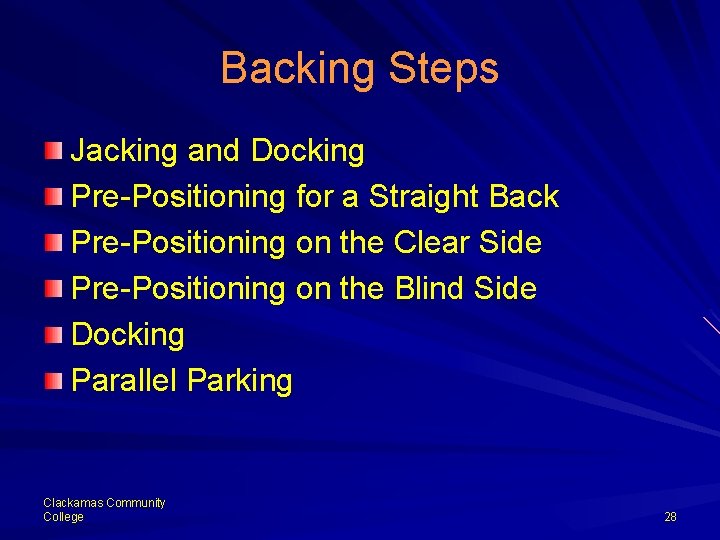 Backing Steps

Jacking and Docking
Pre-Positioning for a Straight Back
Pre-Positioning on the Clear Side
Pre-Positioning on the Blind Side
Docking
Parallel Parking

Clackamas Community College

28